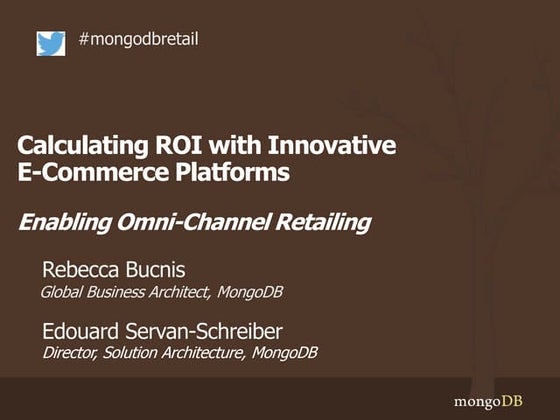 #mongodbretail

Calculating ROI with Innovative E-Commerce Platforms

Enabling Omni-Channel Retailing

Rebecca Bucnis
Global Business Architect, MongoDB

Edouard Servan-Schreiber
Director, Solution Architecture, MongoDB

mongoDB